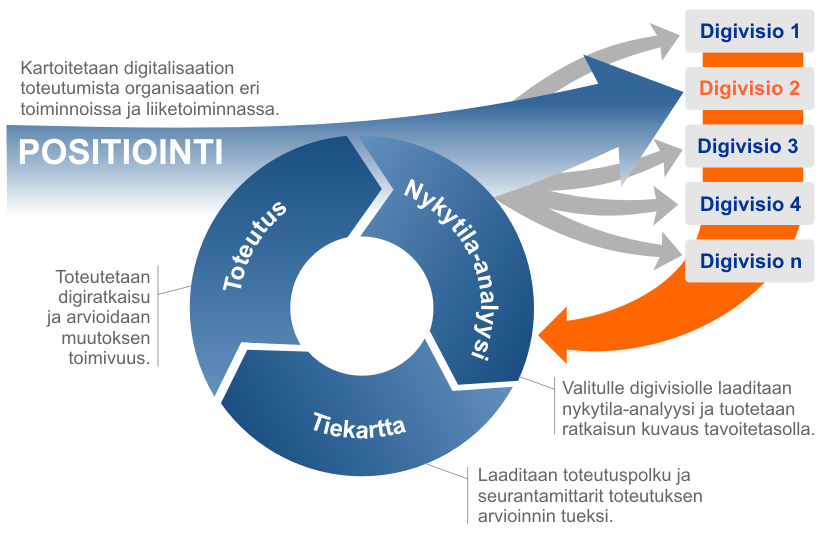 Kartoitetaan digitalisaation toteutumista organisaation eri toiminnoissa ja liiketoiminnassa.

POSITIOINTI

Digivisio 1

Digivisio 2

Digivisio 3

Digivisio 4

Digivisio n

Toteutus

Nykytila-analyysi

Tiekartta

Toteutetaan digiratkaisu ja arvioidaan muutoksen toimivuus.

Valitulle digivisiolle laaditaan nykytila-analyysi ja tuotetaan ratkaisun kuvaus tavoitetasolla.

Laaditaan toteutuspolku ja seurantamittarit toteutuksen arvioinnin tueksi.